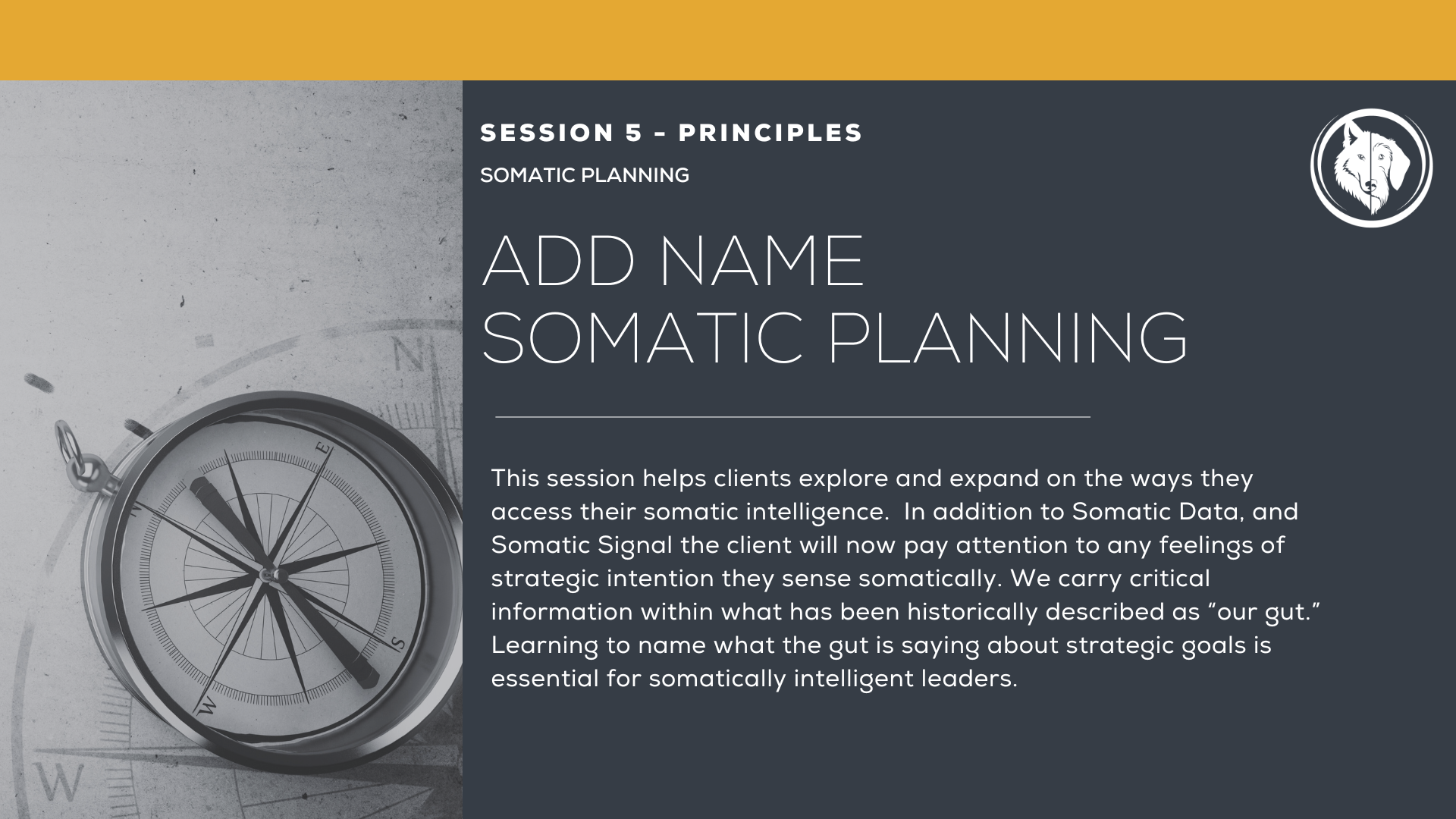 SESSION 5 - PRINCIPLES

SOMATIC PLANNING

ADD NAME
SOMATIC PLANNING

This session helps clients explore and expand on the ways they access their somatic intelligence. In addition to Somatic Data, and Somatic Signal the client will now pay attention to any feelings of strategic intention they sense somatically. We carry critical information within what has been historically described as "our gut." Learning to name what the gut is saying about strategic goals is essential for somatically intelligent leaders.